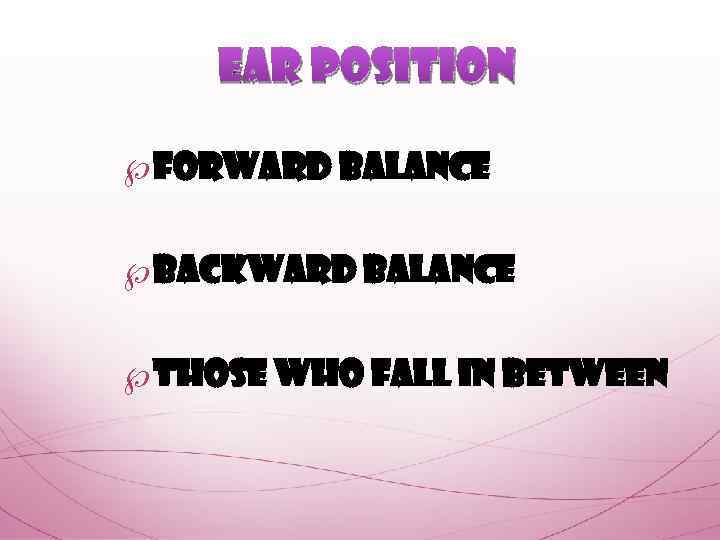 EAR POSITION

FORWARD BALANCE

BACKWARD BALANCE

THOSE WHO FALL IN BETWEEN